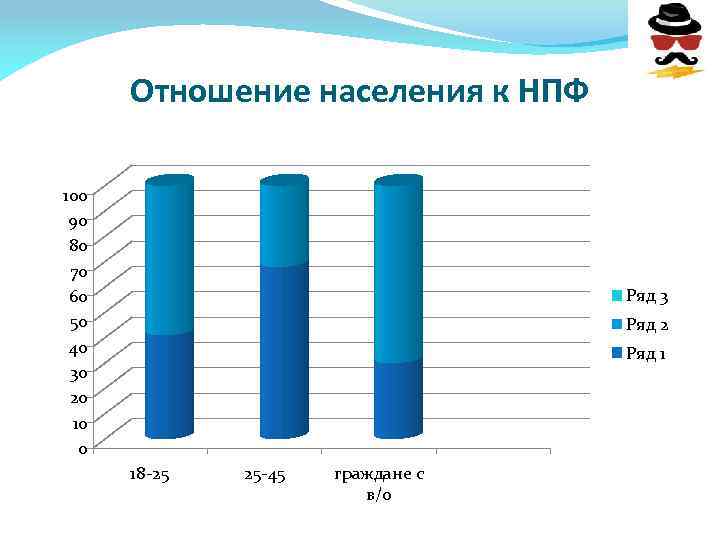 Отношение населения к НПФ

100
90
80
70
60
50
40
30
20
10
0

18-25
25-45
граждане с в/о

Ряд 3
Ряд 2
Ряд 1